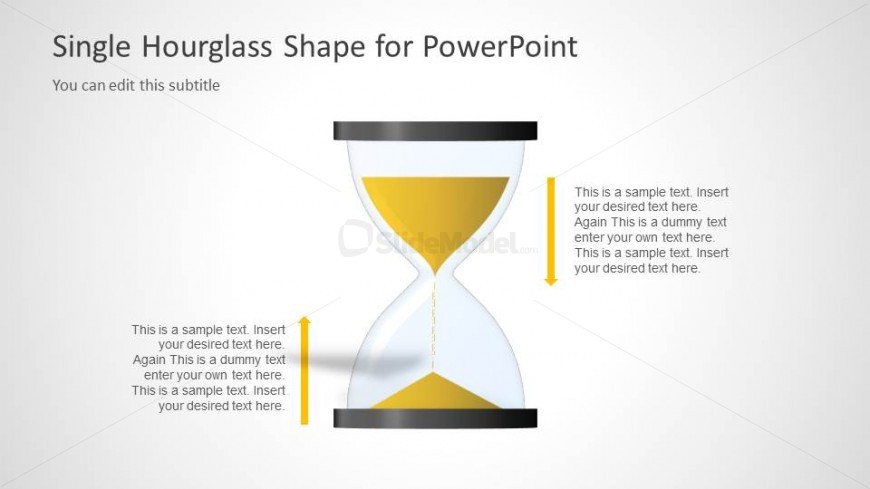 Single Hourglass Shape for PowerPoint

You can edit this subtitle

This is a sample text. Insert your desired text here. Again This is a dummy text enter your own text here. This is a sample text. Insert your desired text here.

SlideModel.com

This is a sample text. Insert your desired text here. Again This is a dummy text enter your own text here. This is a sample text. Insert your desired text here.